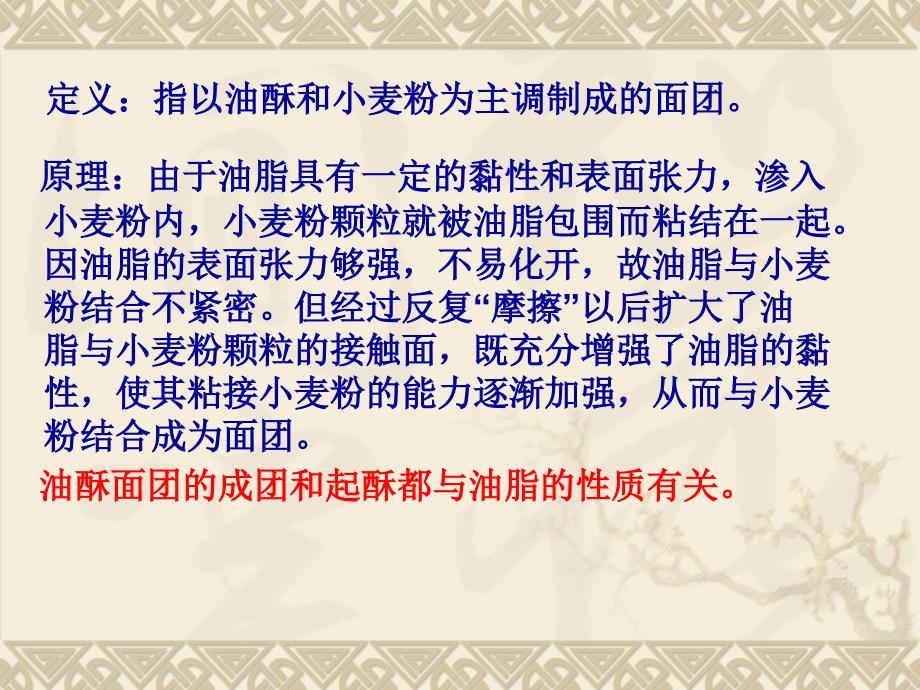 定义：指以油酥和小麦粉为主调制成的面团。

原理：由于油脂具有一定的黏性和表面张力，渗入小麦粉内，小麦粉颗粒就被油脂包围而粘结在一起。因油脂的表面张力够强，不易化开，故油脂与小麦粉结合不紧密。但经过反复“摩擦”以后扩大了油脂与小麦粉颗粒的接触面，既充分增强了油脂的黏性，使其粘接小麦粉的能力逐渐加强，从而与小麦粉结合成为面团。

油酥面团的成团和起酥都与油脂的性质有关。